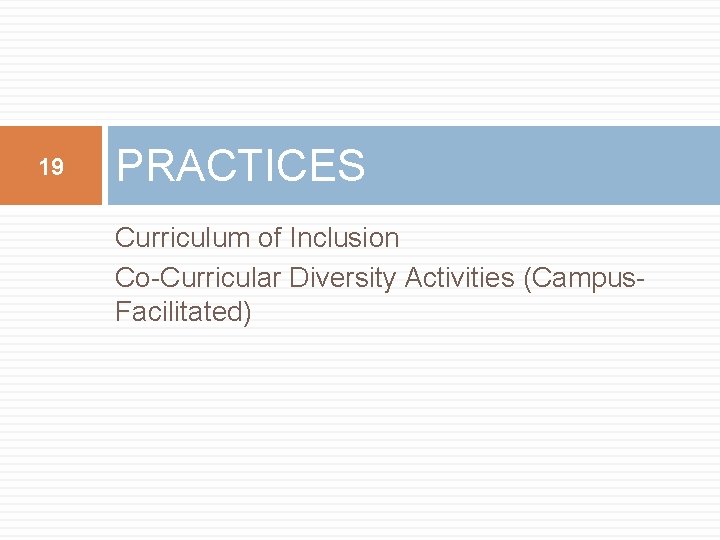 19

PRACTICES

Curriculum of Inclusion
Co-Curricular Diversity Activities (Campus-Facilitated)